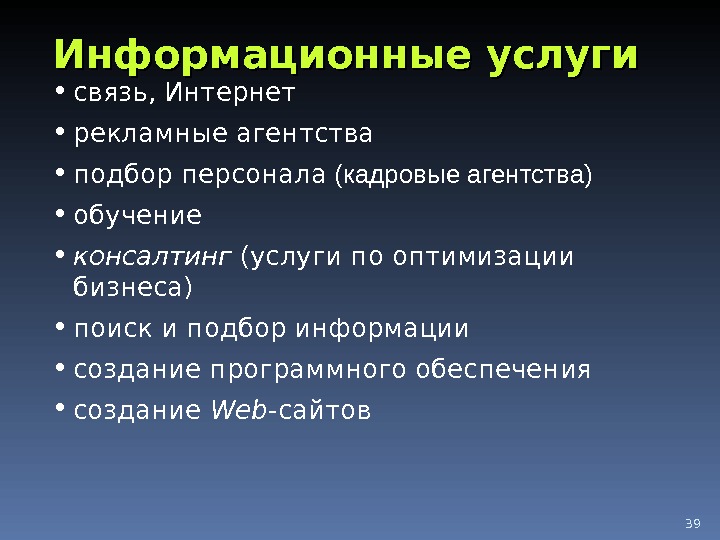 Информационные услуги

• связь, Интернет
• рекламные агентства
• подбор персонала (кадровые агентства)
• обучение
• консалтинг (услуги по оптимизации бизнеса)
• поиск и подбор информации
• создание программного обеспечения
• создание Web-сайтов

39